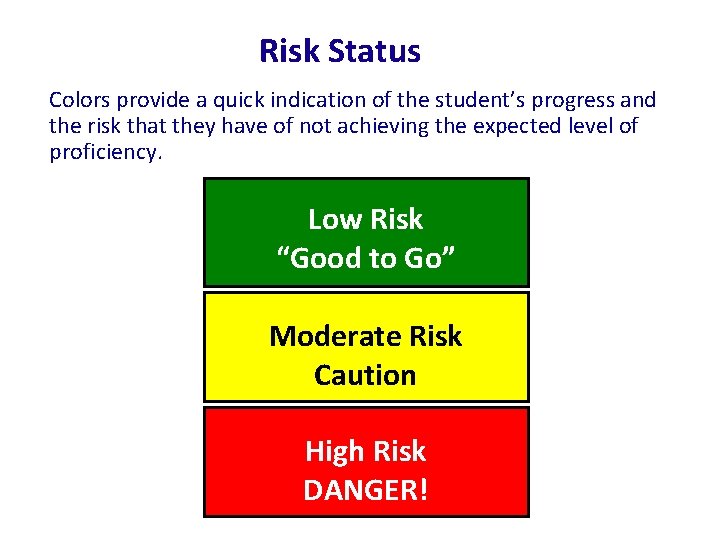 Risk Status

Colors provide a quick indication of the student’s progress and the risk that they have of not achieving the expected level of proficiency.

Low Risk
“Good to Go”

Moderate Risk
Caution

High Risk
DANGER!